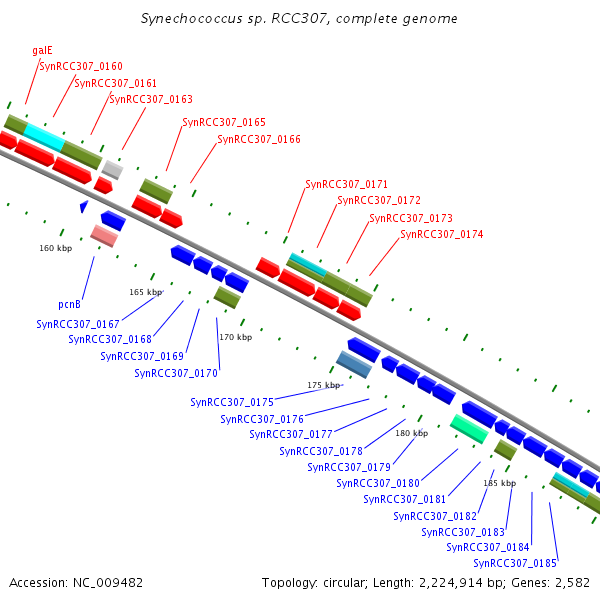 Synechococcus sp. RCC307, complete genome

galE
SynRCC307_0160
SynRCC307_0161
SynRCC307_0163
SynRCC307_0165
SynRCC307_0166
SynRCC307_0171
SynRCC307_0172
SynRCC307_0173
SynRCC307_0174

160 kbp
165 kbp
170 kbp
175 kbp
180 kbp
185 kbp

pcnB
SynRCC307_0167
SynRCC307_0168
SynRCC307_0169
SynRCC307_0170
SynRCC307_0175
SynRCC307_0176
SynRCC307_0177
SynRCC307_0178
SynRCC307_0179
SynRCC307_0180
SynRCC307_0181
SynRCC307_0182
SynRCC307_0183
SynRCC307_0184
SynRCC307_0185

Accession: NC_009482
Topology: circular; Length: 2,224,914 bp; Genes: 2,582